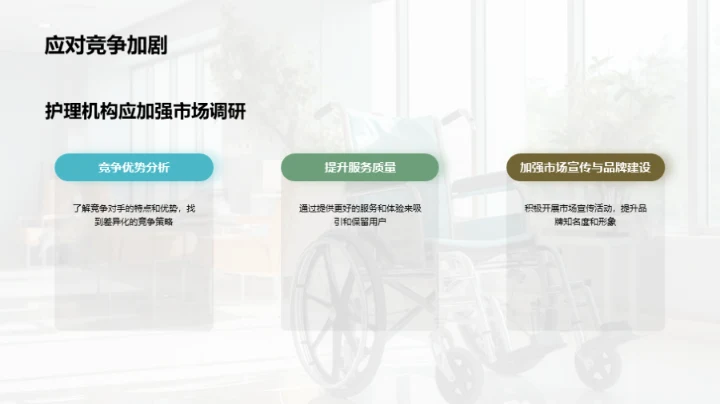 应对竞争加剧

护理机构应加强市场调研

竞争优势分析

了解竞争对手的特点和优势，找到差异化的竞争策略

提升服务质量

通过提供更好的服务和体验来吸引和保留用户

加强市场宣传与品牌建设

积极开展市场宣传活动，提升品牌知名度和形象